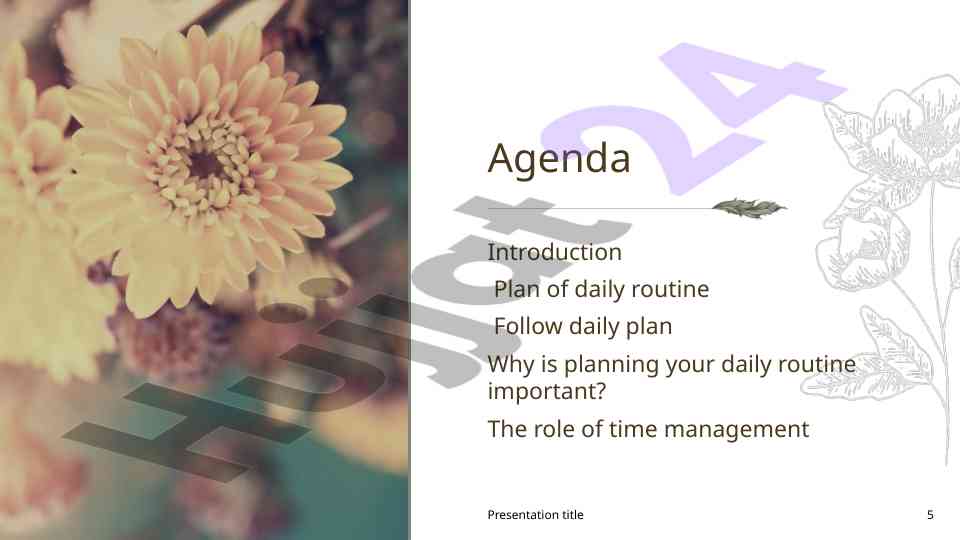 Hujat24

Agenda

Introduction

Plan of daily routine

Follow daily plan

Why is planning your daily routine important?

The role of time management

Presentation title

5